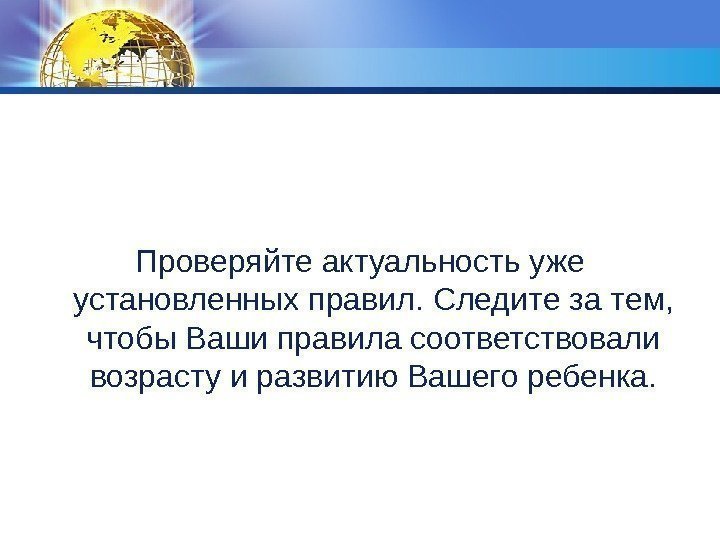 Проверяйте актуальность уже установленных правил. Следите за тем, чтобы Ваши правила соответствовали возрасту и развитию Вашего ребенка.